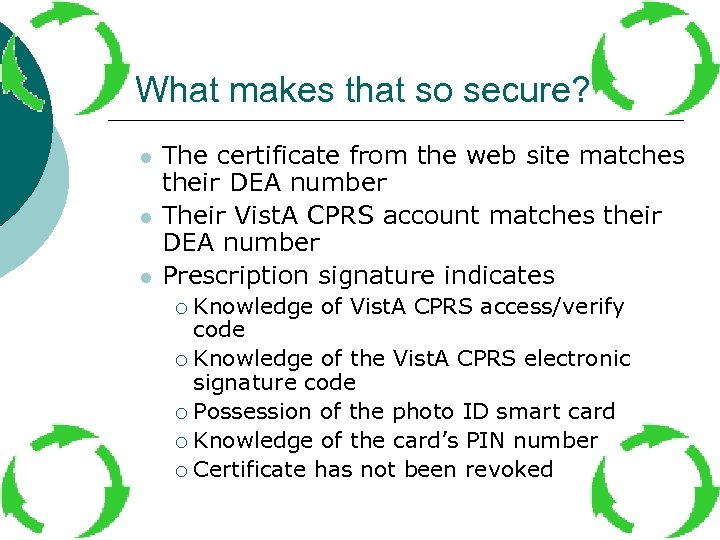 What makes that so secure?

- The certificate from the web site matches their DEA number
- Their VistA CPRS account matches their DEA number
- Prescription signature indicates
  - Knowledge of VistA CPRS access/verify code
  - Knowledge of the VistA CPRS electronic signature code
  - Possession of the photo ID smart card
  - Knowledge of the card's PIN number
  - Certificate has not been revoked